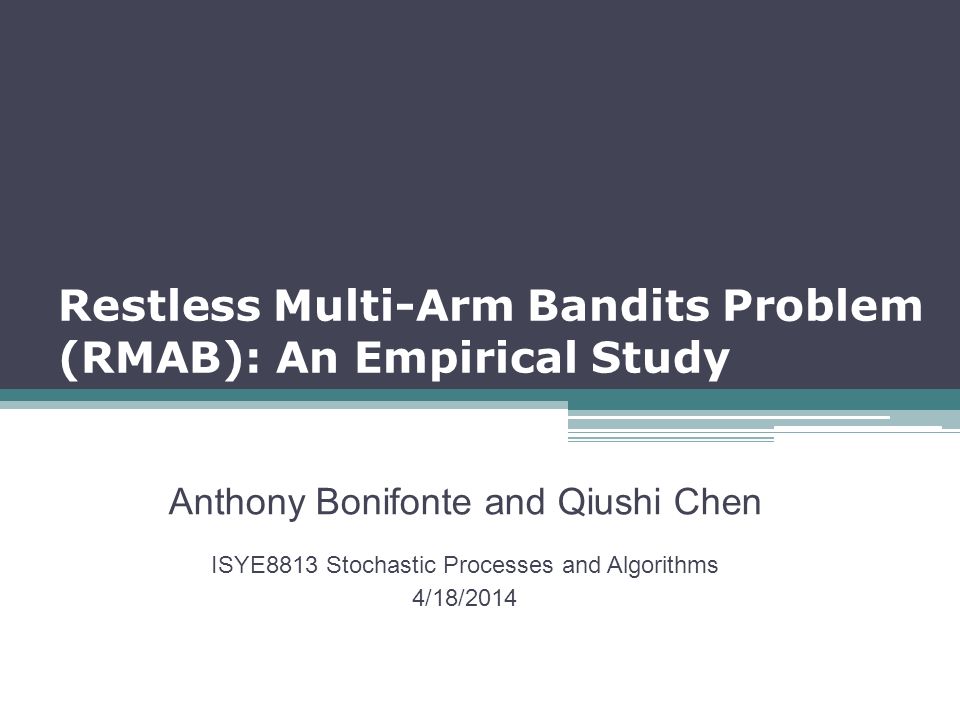 Restless Multi-Arm Bandits Problem (RMAB): An Empirical Study

Anthony Bonifonte and Qiushi Chen

ISYE8813 Stochastic Processes and Algorithms
4/18/2014